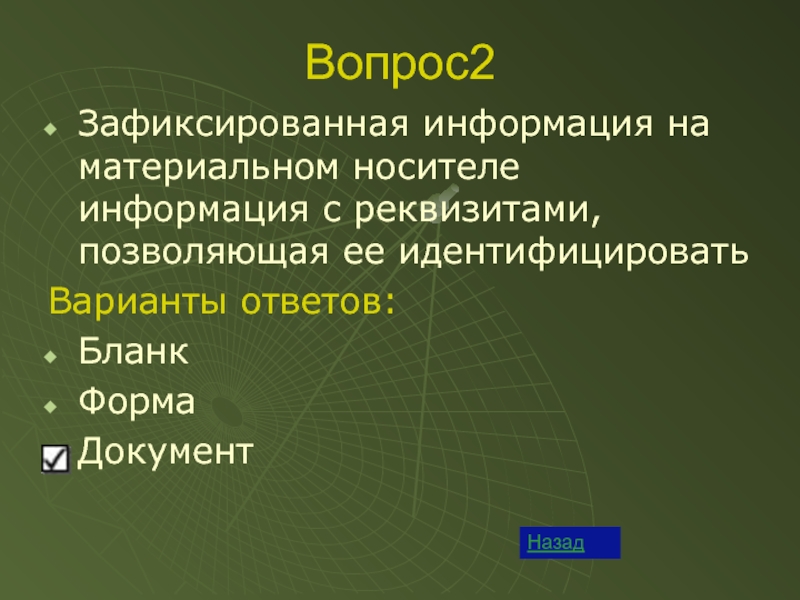 Вопрос2

Зафиксированная информация на материальном носителе информация с реквизитами, позволяющая ее идентифицировать

Варианты ответов:

Бланк

Форма

Документ

Назад